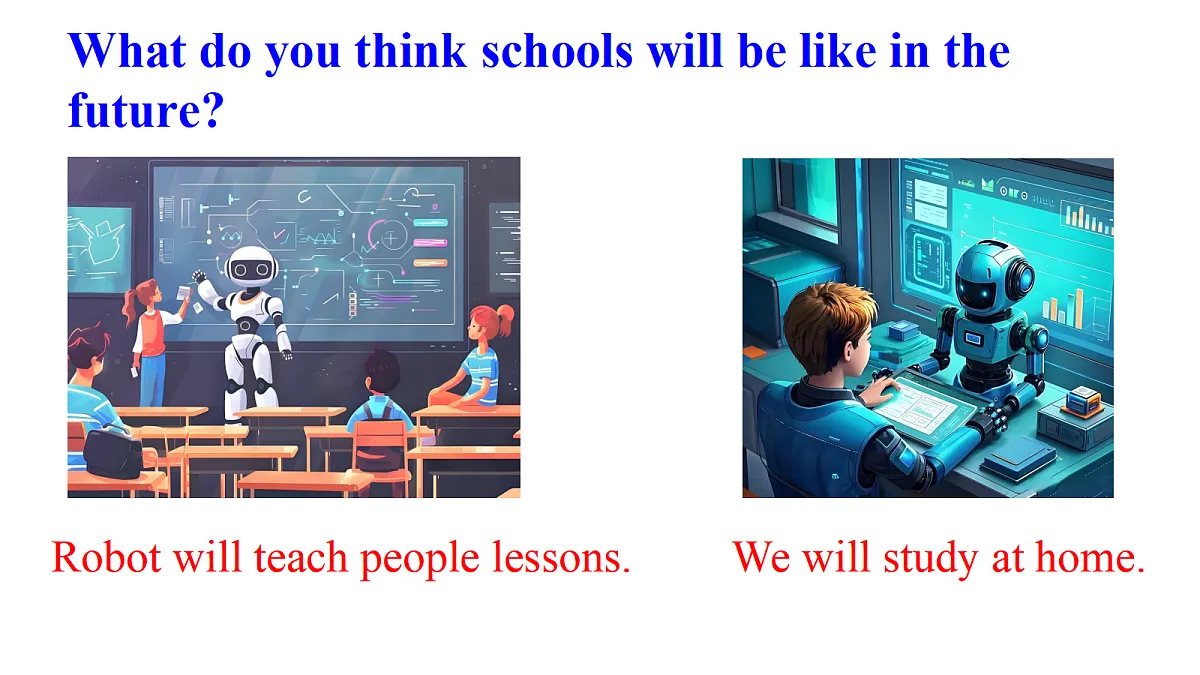 What do you think schools will be like in the future?

Robot will teach people lessons.

We will study at home.